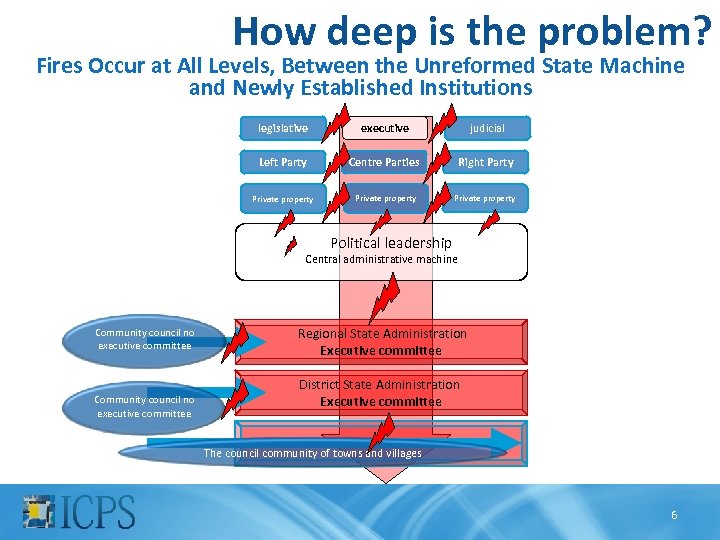 How deep is the problem?

Fires Occur at All Levels, Between the Unreformed State Machine and Newly Established Institutions

legislative

executive

judicial

Left Party

Centre Parties

Right Party

Private property

Private property

Private property

Political leadership
Central administrative machine

Community council no executive committee

Regional State Administration
Executive committee

Community council no executive committee

District State Administration
Executive committee

The council community of towns and villages

ICPS

6